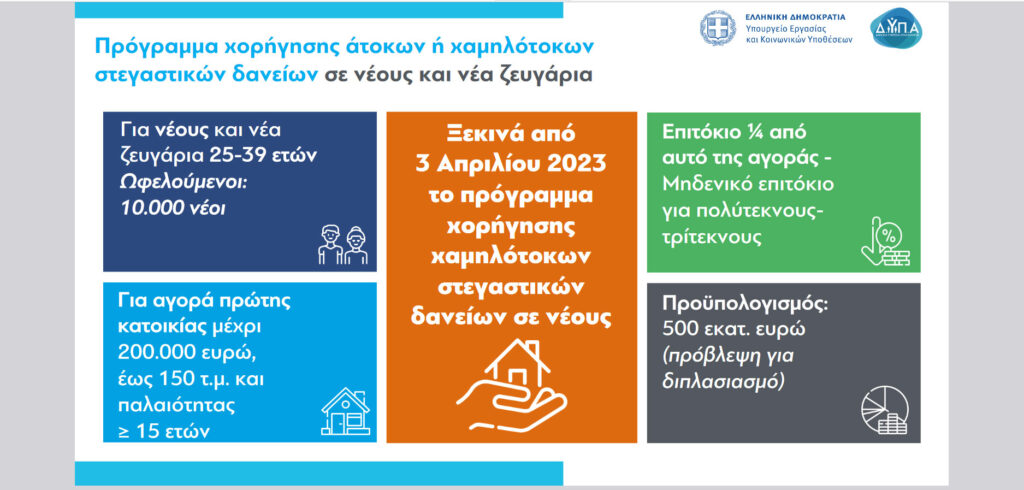 Πρόγραμμα χορήγησης άτοκων ή χαμηλότοκων στεγαστικών δανείων σε νέους και νέα ζευγάρια

ΕΛΛΗΝΙΚΗ ΔΗΜΟΚΡΑΤΙΑ
Υπουργείο Εργασίας και Κοινωνικών Υποθέσεων

ΔΥΠΑ

Για νέους και νέα ζευγάρια 25-39 ετών
Ωφελούμενοι: 10.000 νέοι

Για αγορά πρώτης κατοικίας μέχρι 200.000 ευρώ, έως 150 τ.μ. και παλαιότητας ≥ 15 ετών

Ξεκινά από 3 Απριλίου 2023 το πρόγραμμα χορήγησης χαμηλότοκων στεγαστικών δανείων σε νέους

Επιτόκιο ¼ από αυτό της αγοράς - Μηδενικό επιτόκιο για πολύτεκνους-τρίτεκνους

Προϋπολογισμός: 500 εκατ. ευρώ (πρόβλεψη για διπλασιασμό)